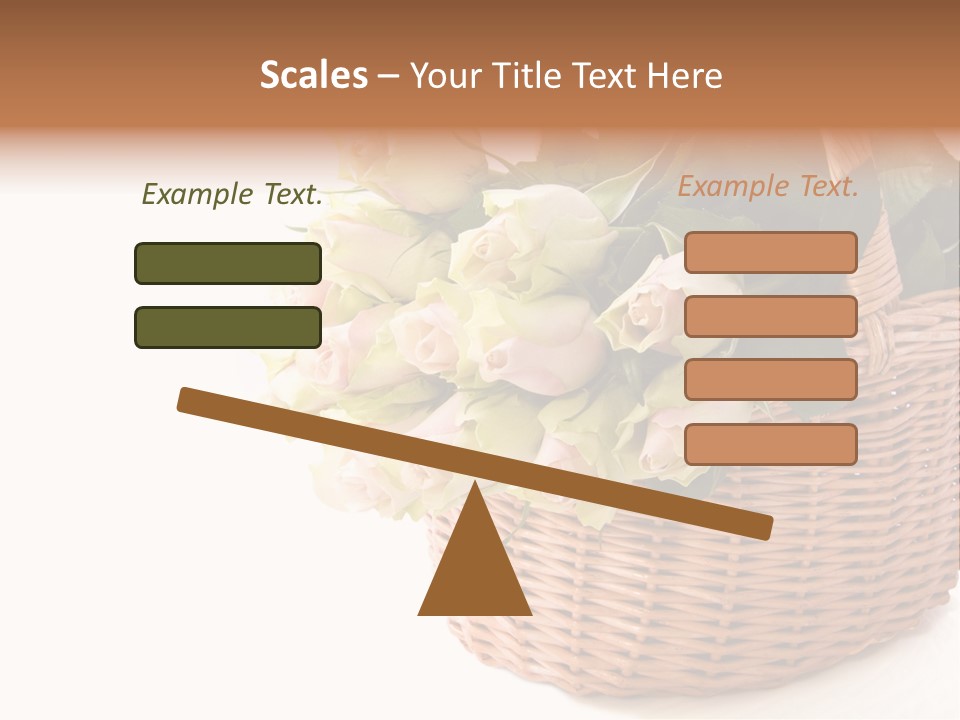 Scales – Your Title Text Here

Example Text.

Example Text.